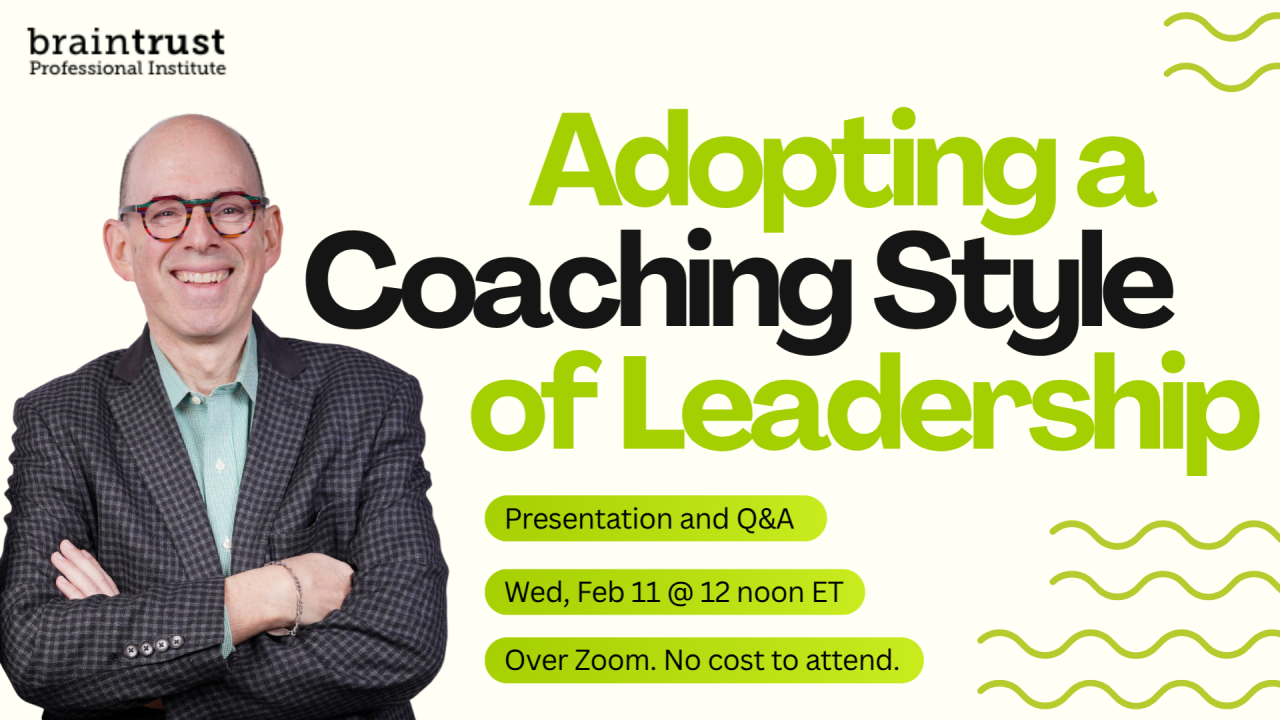 braintrust
Professional Institute

Adopting a Coaching Style of Leadership

Presentation and Q&A

Wed, Feb 11 @ 12 noon ET

Over Zoom. No cost to attend.